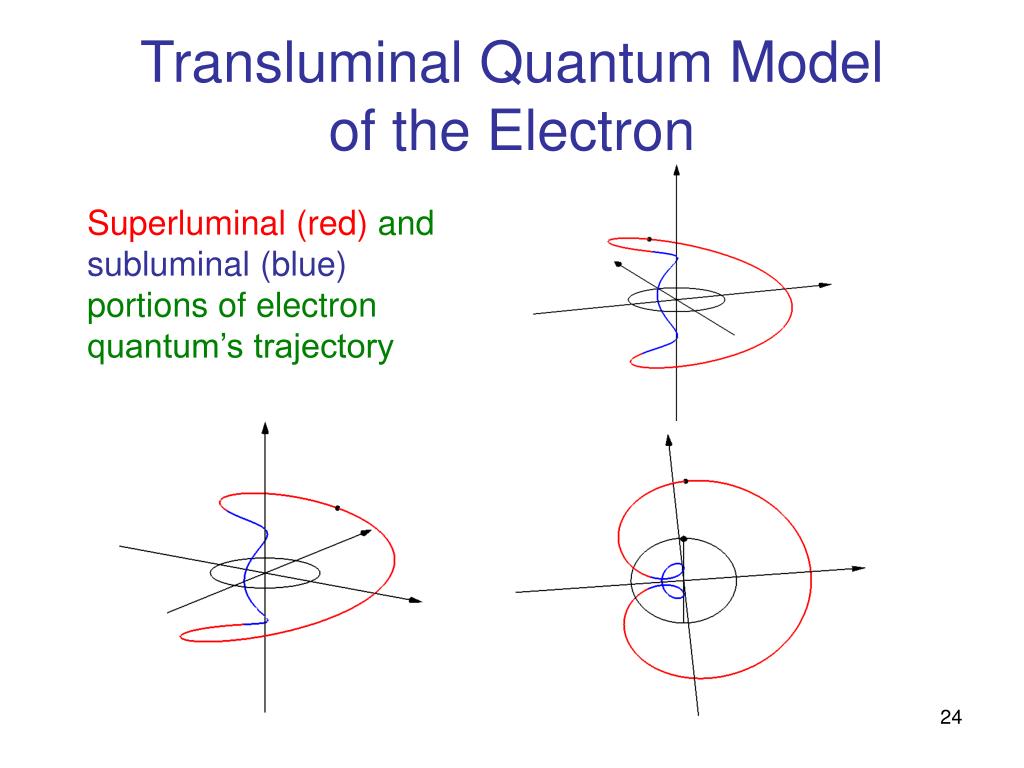 Transluminal Quantum Model of the Electron

Superluminal (red) and subluminal (blue) portions of electron quantum's trajectory

24